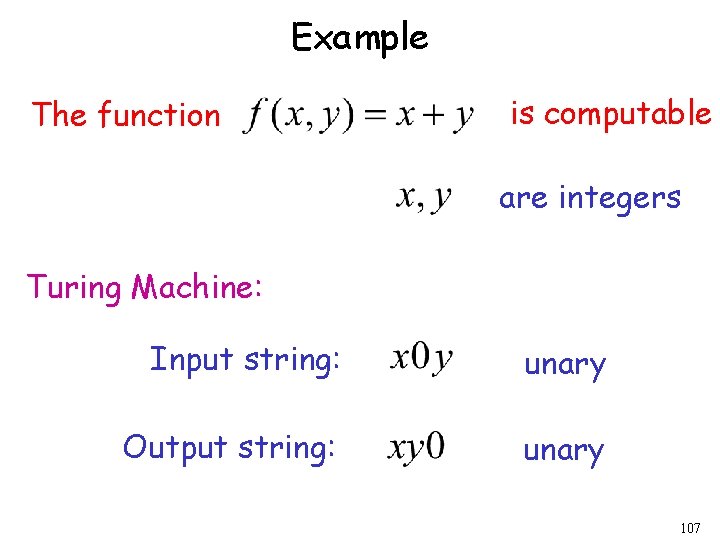 Example

The function $f(x, y) = x + y$ is computable

$x, y$ are integers

Turing Machine:

Input string: $x0y$ unary

Output string: $xy0$ unary

107